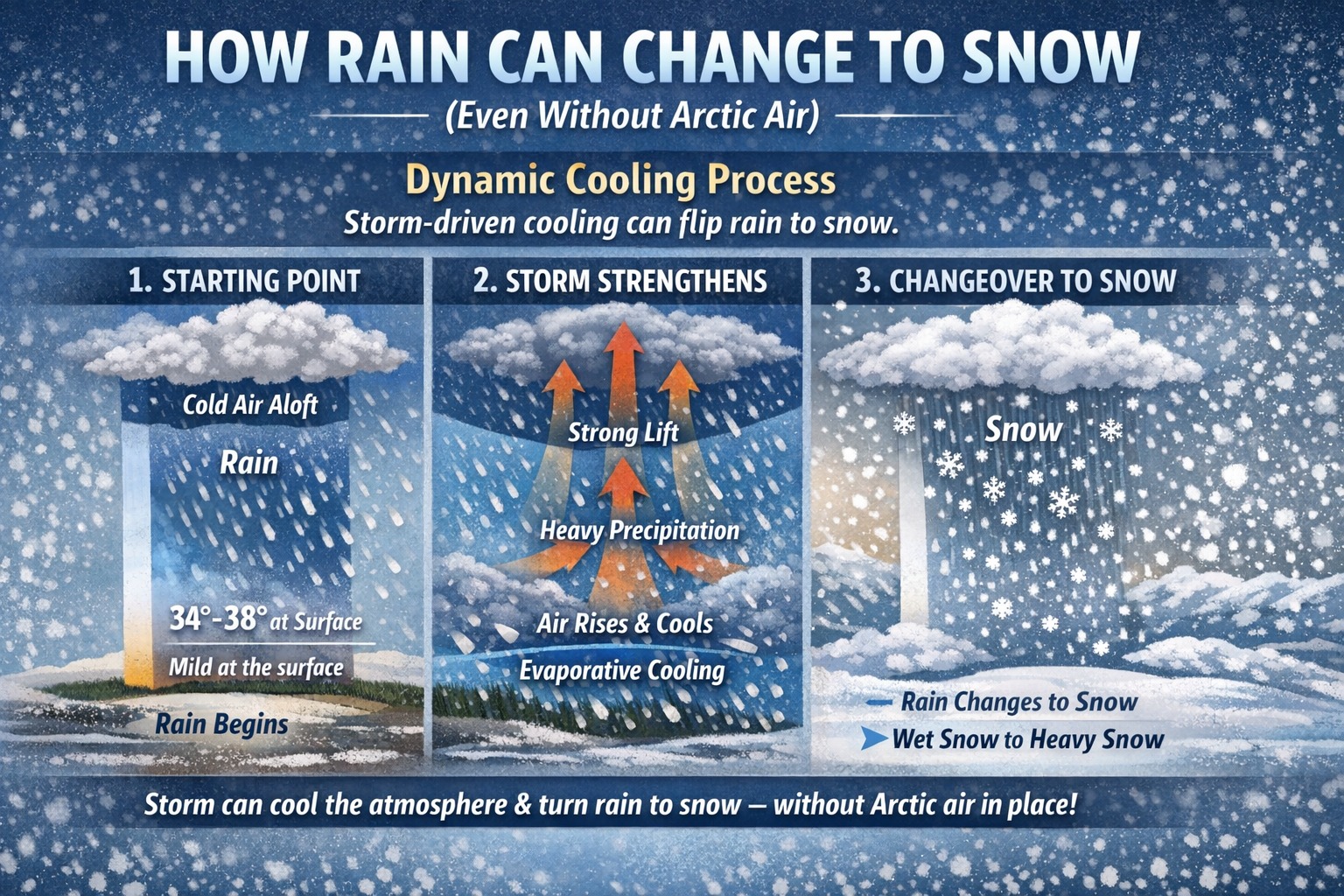 HOW RAIN CAN CHANGE TO SNOW
(Even Without Arctic Air)

Dynamic Cooling Process
Storm-driven cooling can flip rain to snow.

1. STARTING POINT

Cold Air Aloft
Rain
34°-38° at Surface
Mild at the surface
Rain Begins

2. STORM STRENGTHENS

Strong Lift
Heavy Precipitation
Air Rises & Cools
Evaporative Cooling

3. CHANGEOVER TO SNOW

Snow
Rain Changes to Snow
Wet Snow to Heavy Snow

Storm can cool the atmosphere & turn rain to snow — without Arctic air in place!